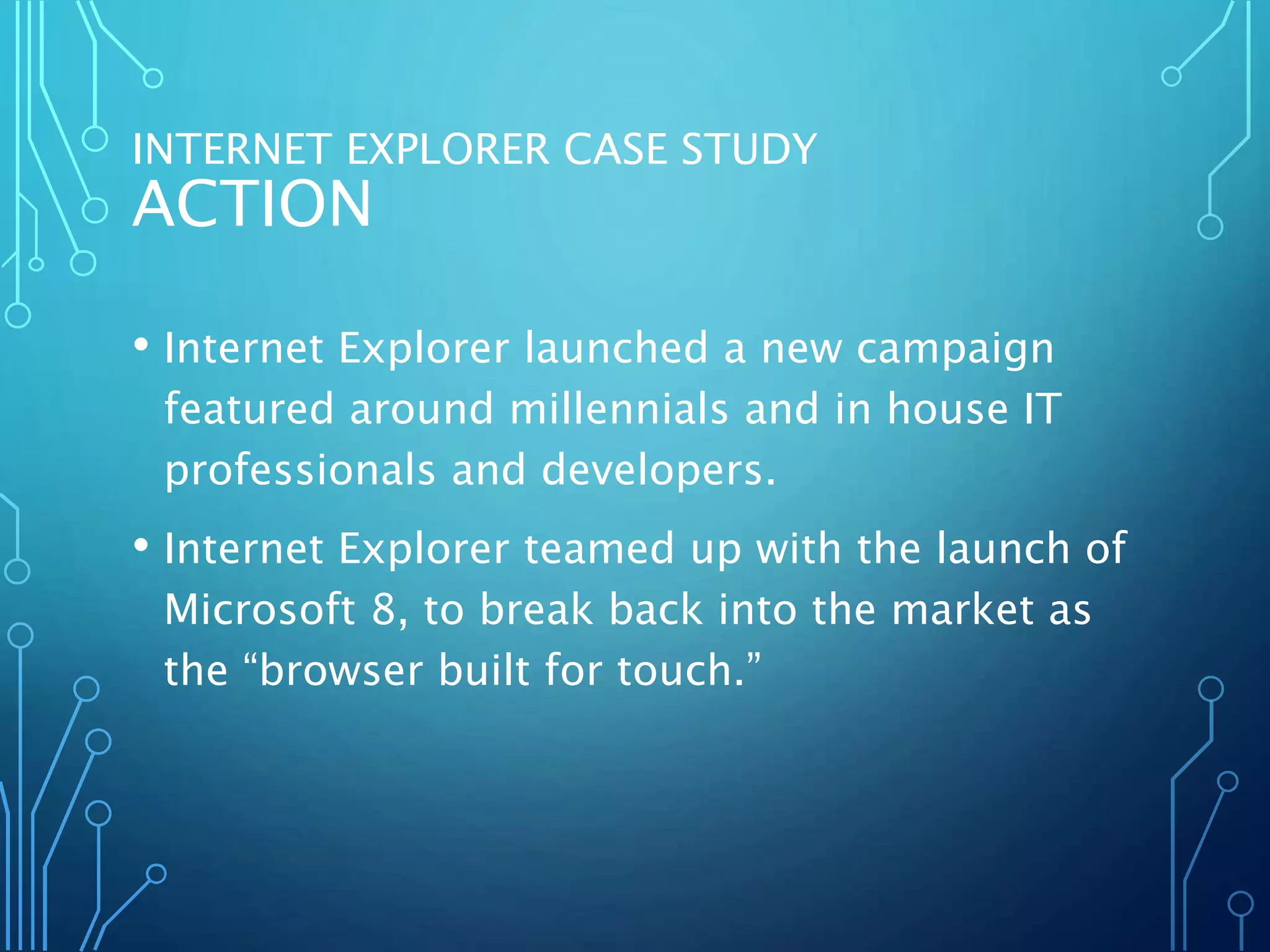 INTERNET EXPLORER CASE STUDY
ACTION

• Internet Explorer launched a new campaign featured around millennials and in house IT professionals and developers.

• Internet Explorer teamed up with the launch of Microsoft 8, to break back into the market as the “browser built for touch.”